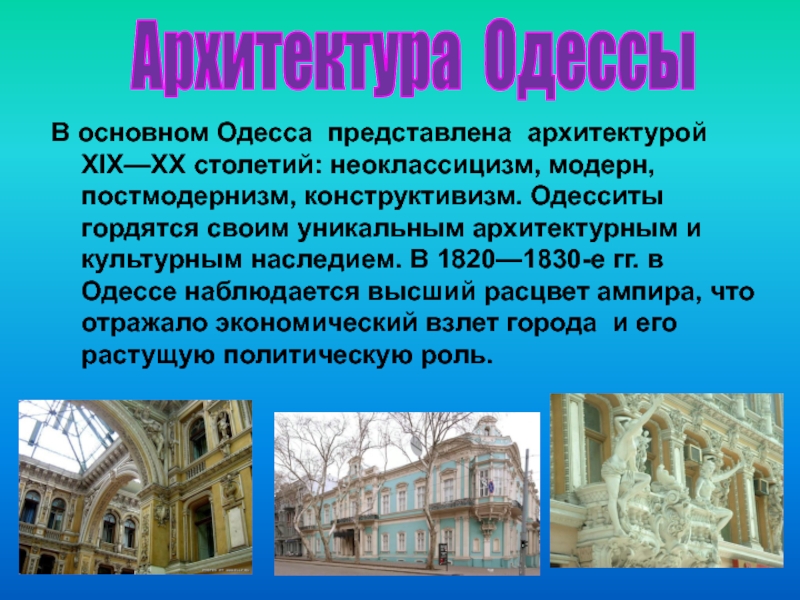 Архитектура Одессы

В основном Одесса представлена архитектурой XIX—XX столетий: неоклассицизм, модерн, постмодернизм, конструктивизм. Одесситы гордятся своим уникальным архитектурным и культурным наследием. В 1820—1830-е гг. в Одессе наблюдается высший расцвет ампира, что отражало экономический взлет города и его растущую политическую роль.